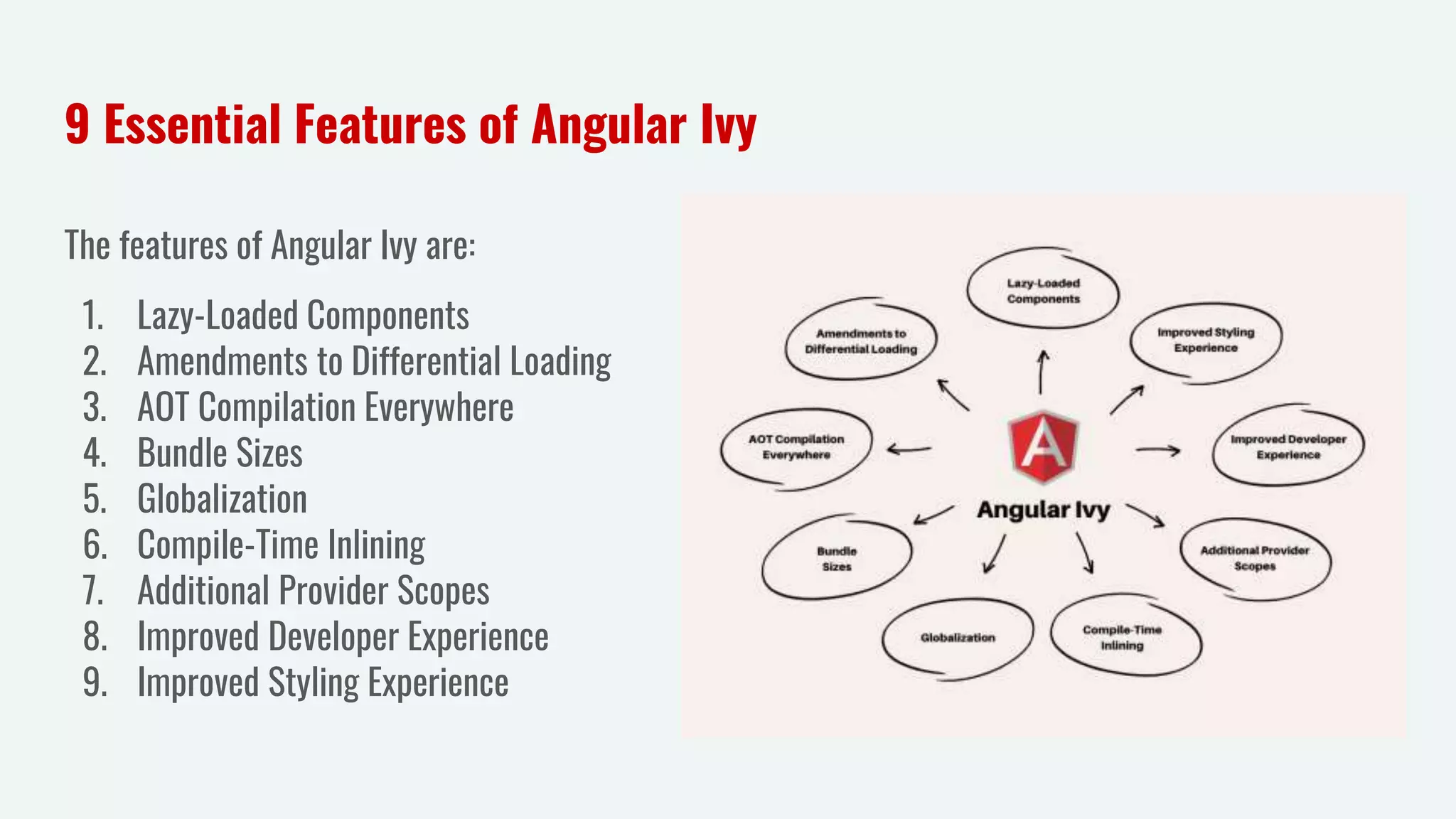 9 Essential Features of Angular Ivy

The features of Angular Ivy are:

1. Lazy-Loaded Components
2. Amendments to Differential Loading
3. AOT Compilation Everywhere
4. Bundle Sizes
5. Globalization
6. Compile-Time Inlining
7. Additional Provider Scopes
8. Improved Developer Experience
9. Improved Styling Experience

Lazy-Loaded Components

Amendments to Differential Loading

Improved Styling Experience

AOT Compilation Everywhere

A

Improved Developer Experience

Angular Ivy

Bundle Sizes

Additional Provider Scopes

Globalization

Compile-Time Inlining